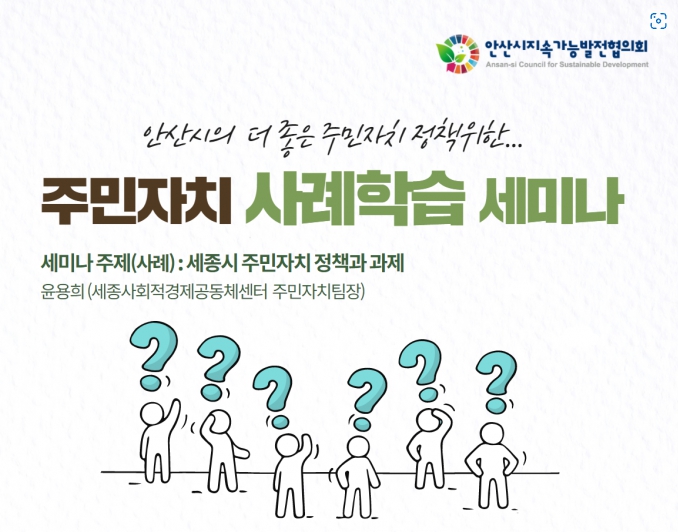 안산시지속가능발전협의회
Ansan-si Council for Sustainable Development

안산시의 더 좋은 주민자치 정책위한...

주민자치 사례학습 세미나

세미나 주제(사례) : 세종시 주민자치 정책과 과제
윤용희 (세종사회적경제공동체센터 주민자치팀장)

?
?
?
?
?
?